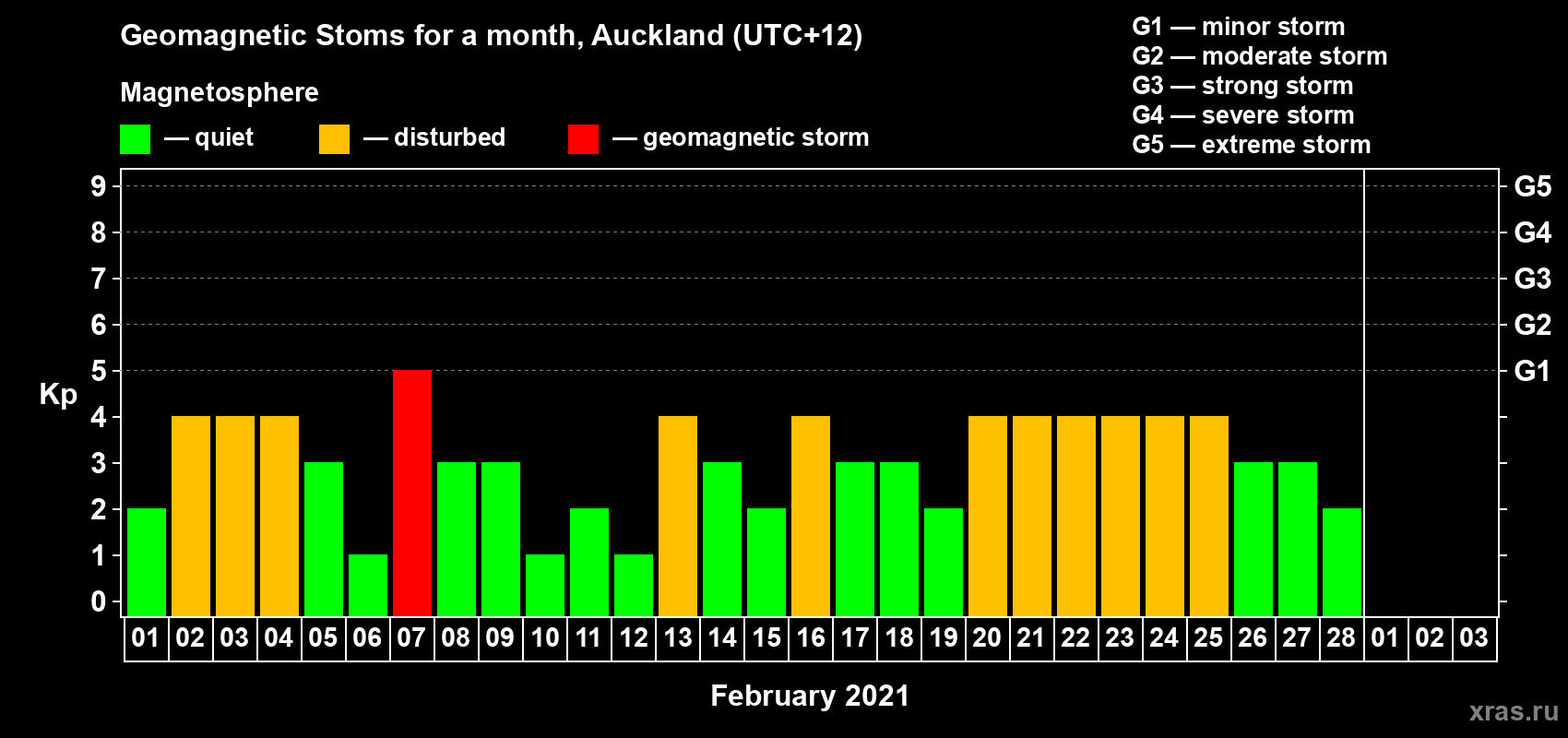 Geomagnetic Stoms for a month, Auckland (UTC+12)

Magnetosphere

— quiet — disturbed — geomagnetic storm

G1 — minor storm
G2 — moderate storm
G3 — strong storm
G4 — severe storm
G5 — extreme storm

Kp

9
8
7
6
5
4
3
2
1
0

G5
G4
G3
G2
G1

01 02 03 04 05 06 07 08 09 10 11 12 13 14 15 16 17 18 19 20 21 22 23 24 25 26 27 28 01 02 03

February 2021

xras.ru